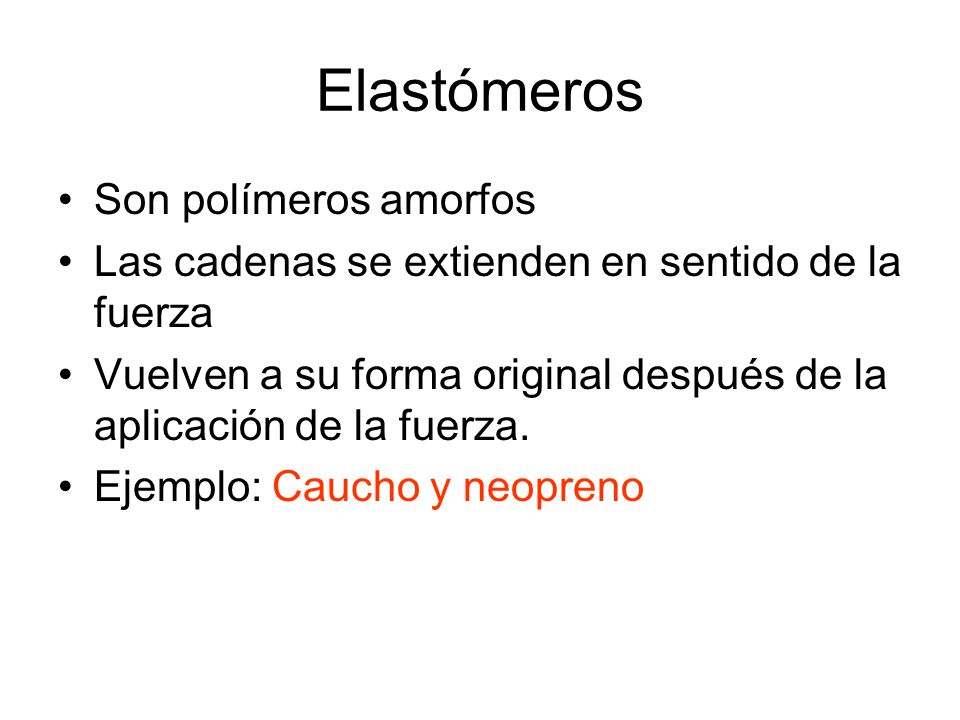 Elastómeros

• Son polímeros amorfos
• Las cadenas se extienden en sentido de la fuerza
• Vuelven a su forma original después de la aplicación de la fuerza.
• Ejemplo: Caucho y neopreno